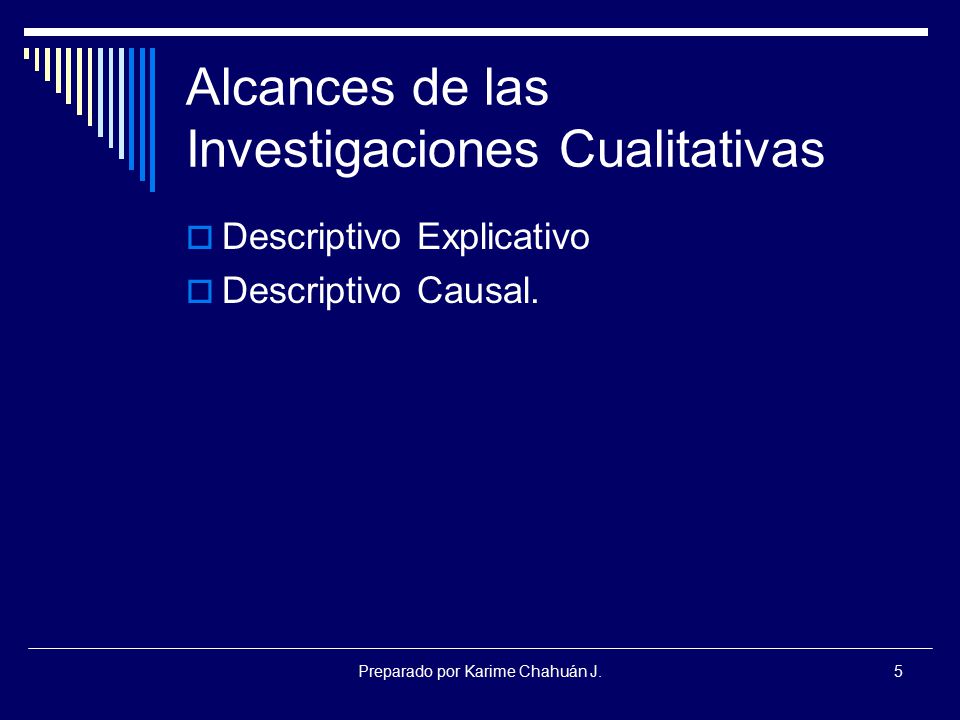 Alcances de las Investigaciones Cualitativas

Descriptivo Explicativo
Descriptivo Causal.

Preparado por Karime Chahuán J.
5